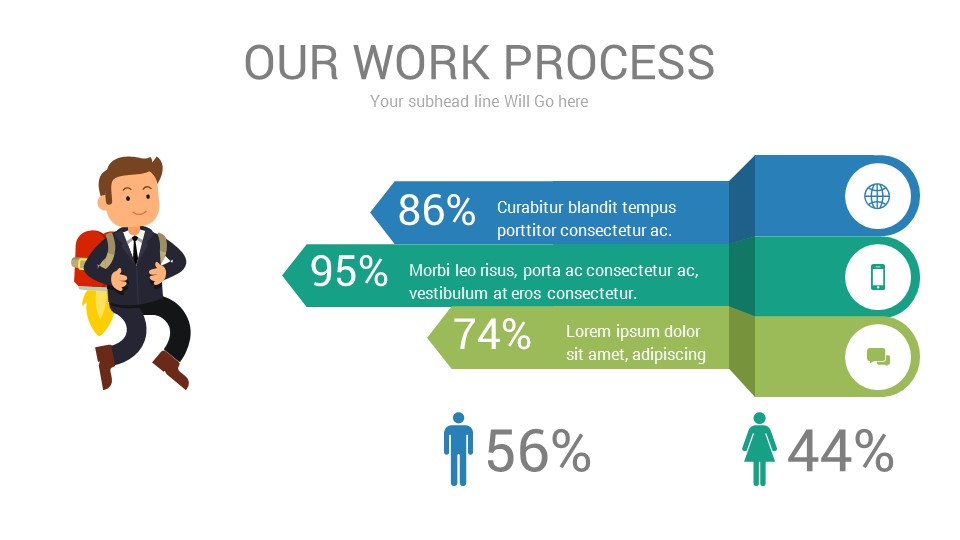 OUR WORK PROCESS
Your subhead line Will Go here

86% Curabitur blandit tempus porttitor consectetur ac.

95% Morbi leo risus, porta ac consectetur ac, vestibulum at eros consectetur.

74% Lorem ipsum dolor sit amet, adipiscing

56%

44%